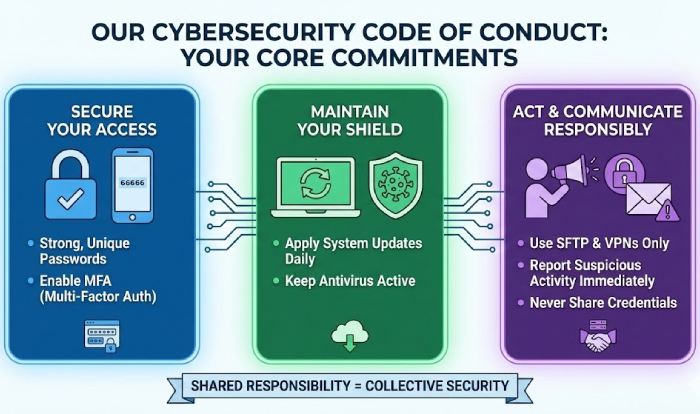 OUR CYBERSECURITY CODE OF CONDUCT: YOUR CORE COMMITMENTS

SECURE YOUR ACCESS

66666

• Strong, Unique Passwords
• Enable MFA (Multi-Factor Auth)

MAINTAIN YOUR SHIELD

• Apply System Updates Daily
• Keep Antivirus Active

ACT & COMMUNICATE RESPONSIBLY

• Use SFTP & VPNs Only
• Report Suspicious Activity Immediately
• Never Share Credentials

SHARED RESPONSIBILITY = COLLECTIVE SECURITY